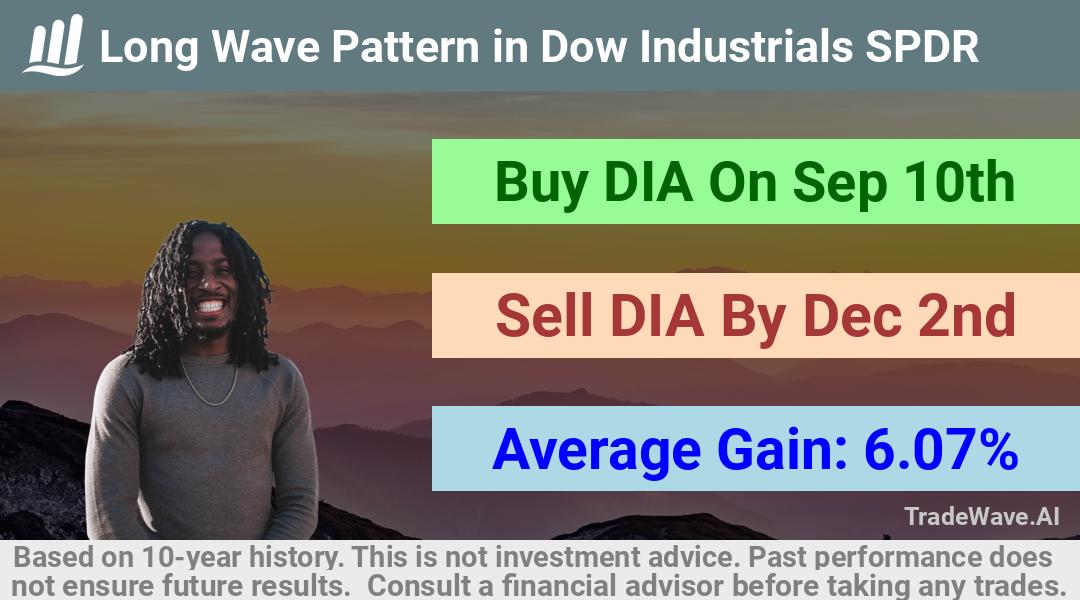 Long Wave Pattern in Dow Industrials SPDR

Buy DIA On Sep 10th

Sell DIA By Dec 2nd

Average Gain: 6.07%

TradeWave.AI

Based on 10-year history. This is not investment advice. Past performance does not ensure future results. Consult a financial advisor before taking any trades.